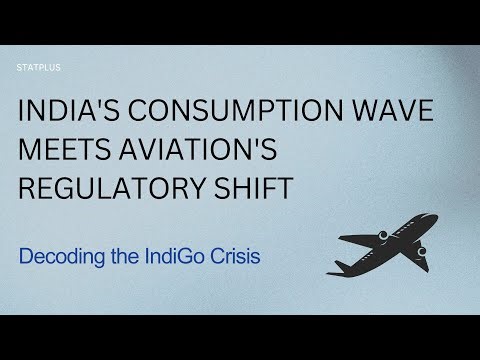 STATPLUS

INDIA'S CONSUMPTION WAVE MEETS AVIATION'S REGULATORY SHIFT

Decoding the IndiGo Crisis